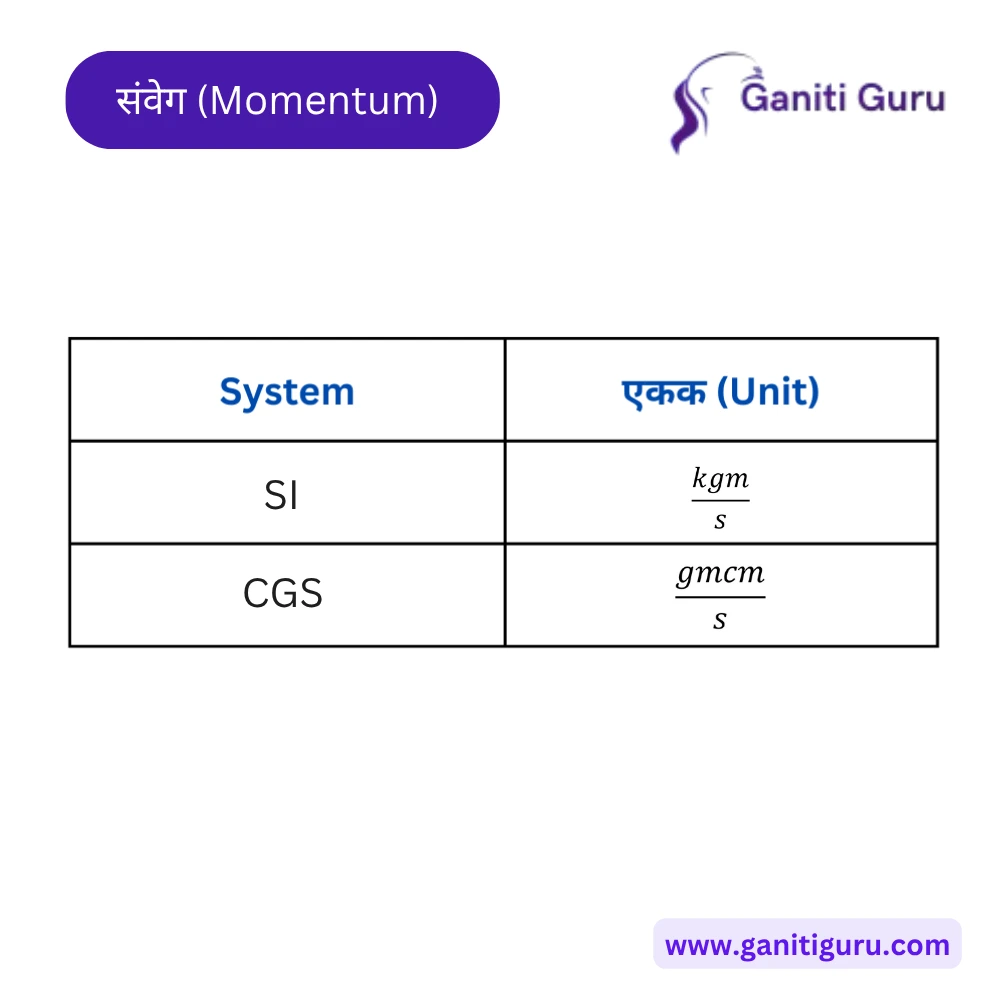 संवेग (Momentum)

Ganiti Guru

| System | एकक (Unit) |
|---|---|
| SI | $\frac{kgm}{s}$ |
| CGS | $\frac{gmcm}{s}$ |

www.ganitiguru.com